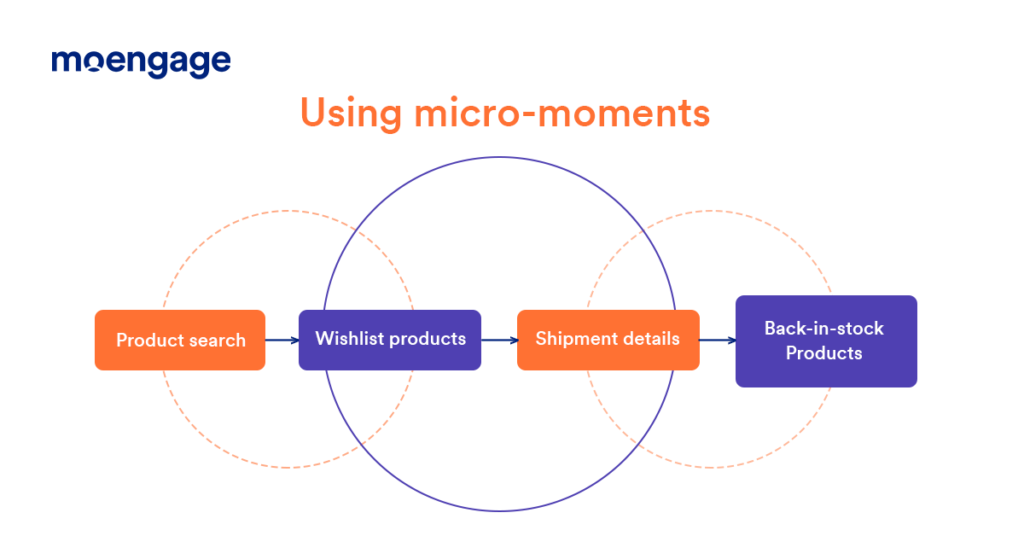 moengage

Using micro-moments

Product search

Wishlist products

Shipment details

Back-in-stock Products